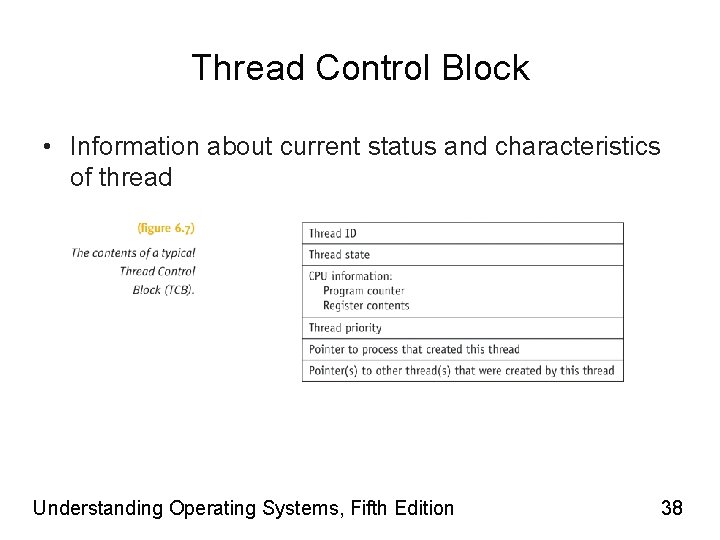 Thread Control Block

• Information about current status and characteristics of thread

(figure 6.7)

The contents of a typical Thread Control Block (TCB).

| Thread ID |
|---|
| Thread state |
| CPU information: Program counter Register contents |
| Thread priority |
| Pointer to process that created this thread |
| Pointer(s) to other thread(s) that were created by this thread |

Understanding Operating Systems, Fifth Edition

38